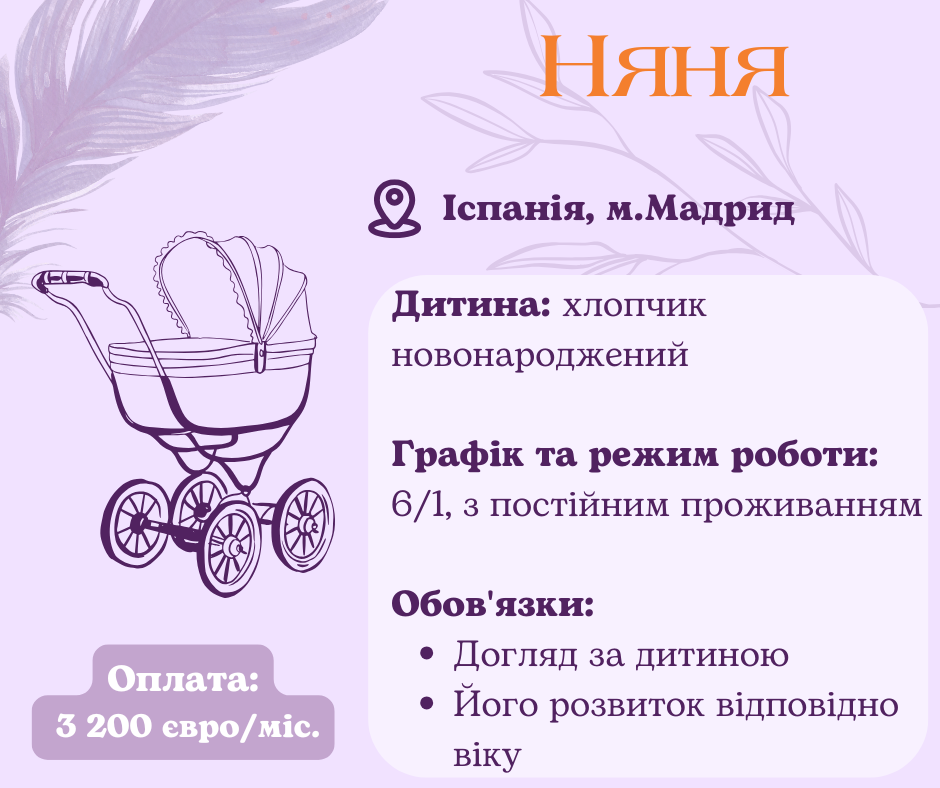 Няня

Іспанія, м.Мадрид

Дитина: хлопчик новонароджений

Графік та режим роботи: 6/1, з постійним проживанням

Обов'язки:
- Догляд за дитиною
- Його розвиток відповідно віку

Оплата:
3 200 євро/міс.